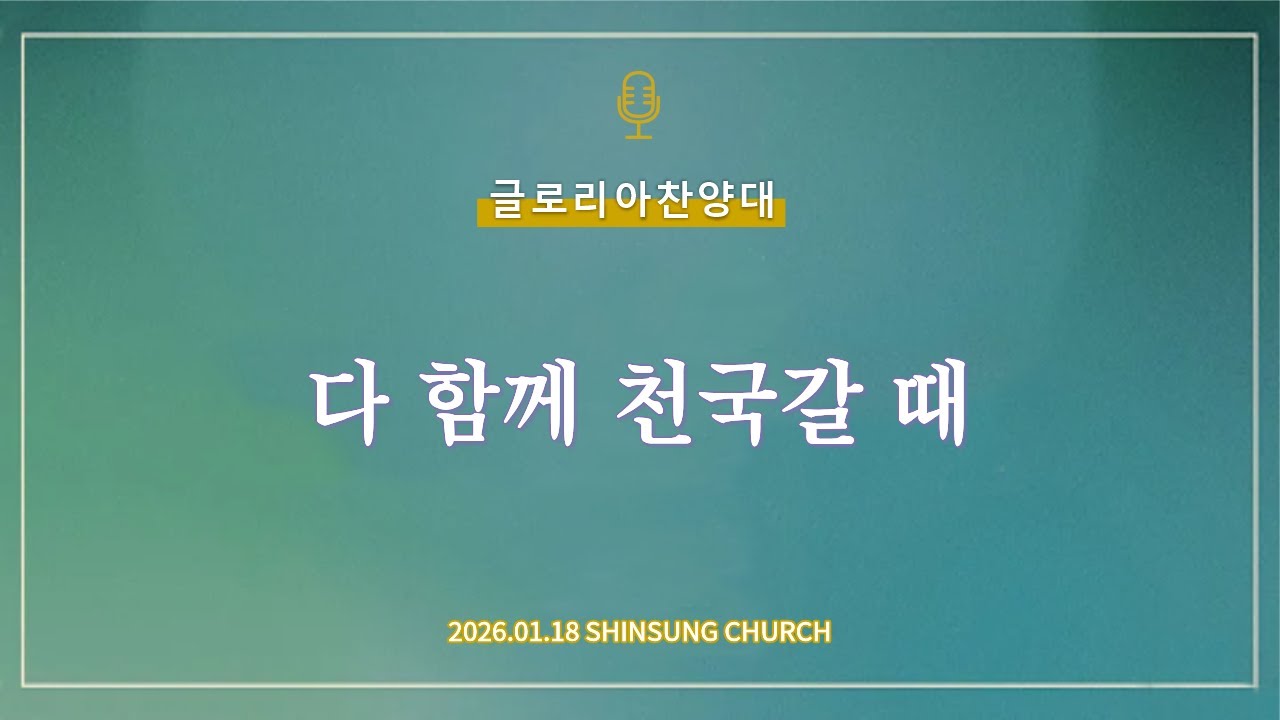 글로리아찬양대

다 함께 천국갈 때

2026.01.18 SHINSUNG CHURCH